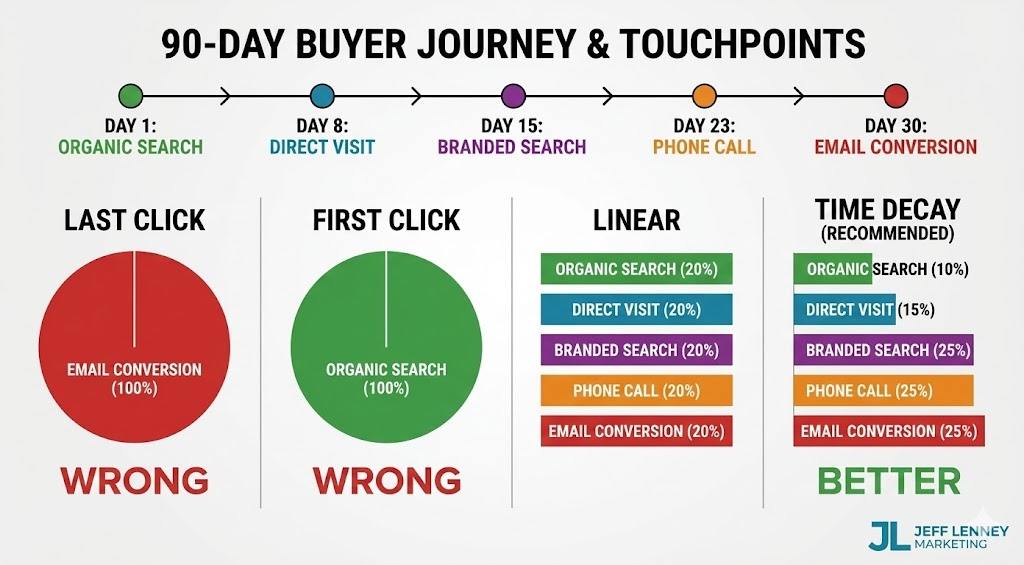 90-DAY BUYER JOURNEY & TOUCHPOINTS

DAY 1:
ORGANIC SEARCH

DAY 8:
DIRECT VISIT

DAY 15:
BRANDED SEARCH

DAY 23:
PHONE CALL

DAY 30:
EMAIL CONVERSION

LAST CLICK

EMAIL CONVERSION
(100%)

WRONG

FIRST CLICK

ORGANIC SEARCH
(100%)

WRONG

LINEAR

ORGANIC SEARCH (20%)
DIRECT VISIT (20%)
BRANDED SEARCH (20%)
PHONE CALL (20%)
EMAIL CONVERSION (20%)

TIME DECAY
(RECOMMENDED)

ORGANIC SEARCH (10%)
DIRECT VISIT (15%)
BRANDED SEARCH (25%)
PHONE CALL (25%)
EMAIL CONVERSION (25%)

BETTER

JL JEFF LENNEY MARKETING